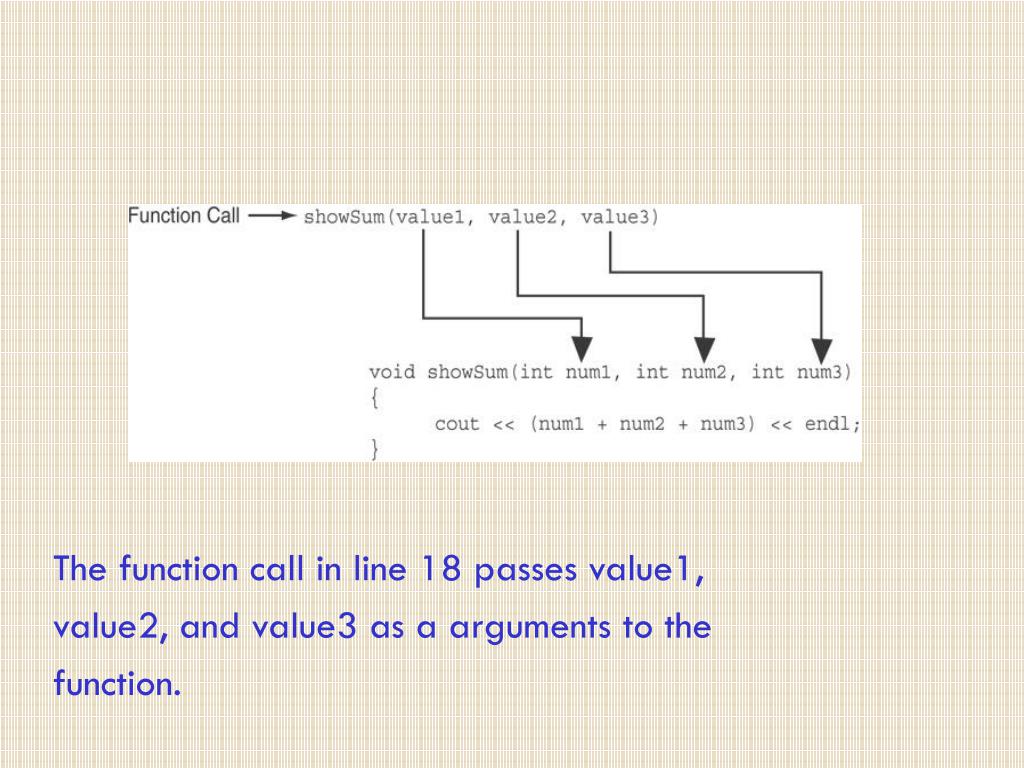 Function Call showSum(value1, value2, value3)

void showSum(int num1, int num2, int num3)
{
cout << (num1 + num2 + num3) << endl;
}

The function call in line 18 passes value1, value2, and value3 as a arguments to the function.